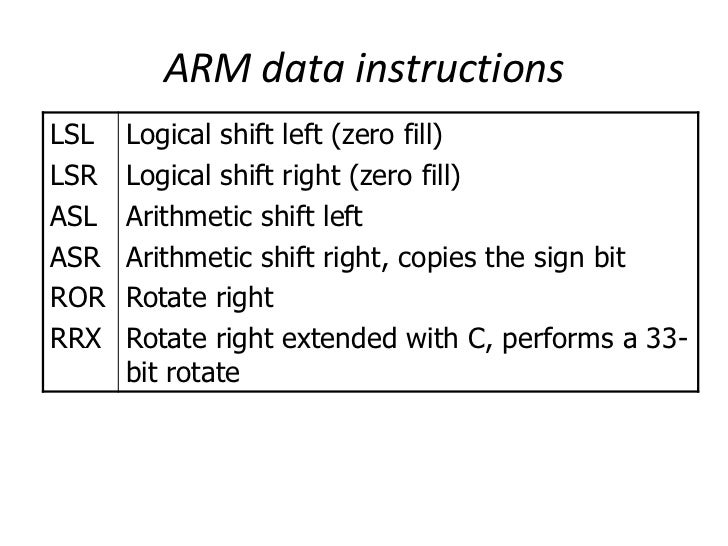 ARM data instructions

| | |
|---|---|
| LSL | Logical shift left (zero fill) |
| LSR | Logical shift right (zero fill) |
| ASL | Arithmetic shift left |
| ASR | Arithmetic shift right, copies the sign bit |
| ROR | Rotate right |
| RRX | Rotate right extended with C, performs a 33-bit rotate |